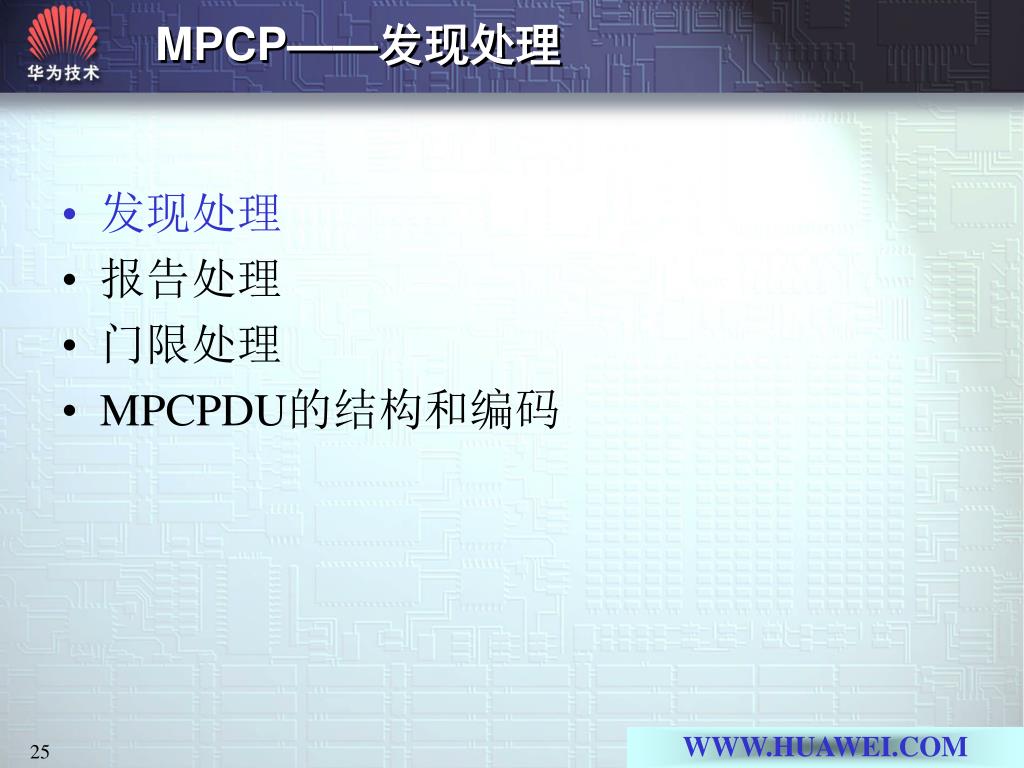 华为技术

MPCP——发现处理

• 发现处理
• 报告处理
• 门限处理
• MPCPDU的结构和编码

25

WWW.HUAWEI.COM